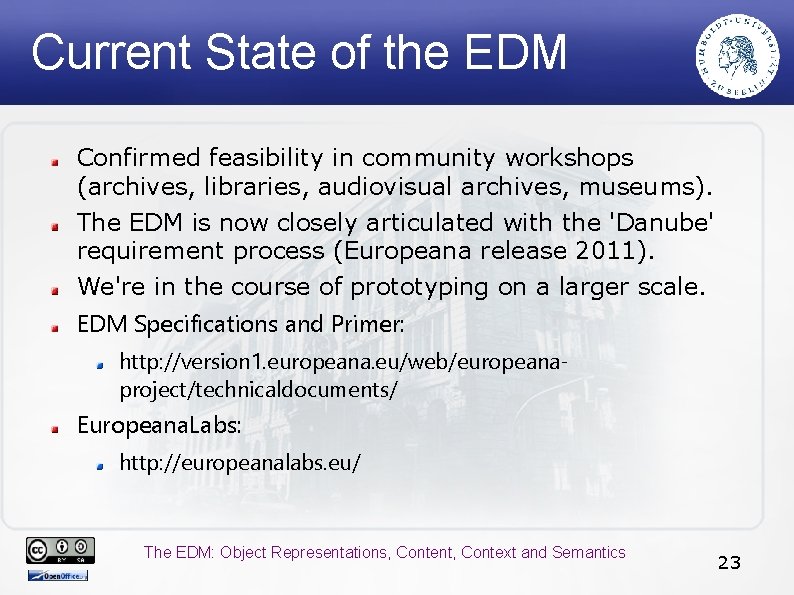 Current State of the EDM

HUMBOLDT-UNIVERSITÄT ZU BERLIN

Confirmed feasibility in community workshops (archives, libraries, audiovisual archives, museums).

The EDM is now closely articulated with the 'Danube' requirement process (Europeana release 2011).

We're in the course of prototyping on a larger scale.

EDM Specifications and Primer:

http://version1.europeana.eu/web/europeana-project/technicaldocuments/

EuropeanaLabs:

http://europeanalabs.eu/

cc BY SA

OpenOffice.org

The EDM: Object Representations, Content, Context and Semantics

23